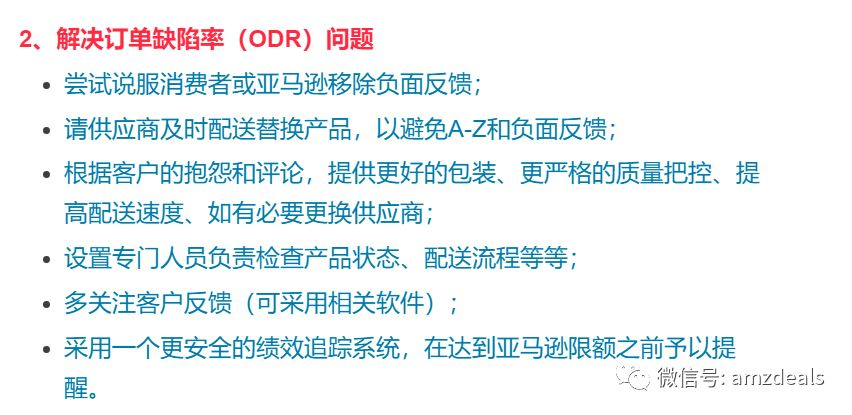 2、解决订单缺陷率（ODR）问题

- 尝试说服消费者或亚马逊移除负面反馈；
- 请供应商及时配送替换产品，以避免A-Z和负面反馈；
- 根据客户的抱怨和评论，提供更好的包装、更严格的质量把控、提高配送速度、如有必要更换供应商；
- 设置专门人员负责检查产品状态、配送流程等等；
- 多关注客户反馈（可采用相关软件）；
- 采用一个更安全的绩效追踪系统，在达到亚马逊限额之前予以提醒。

微信号: amzdeals